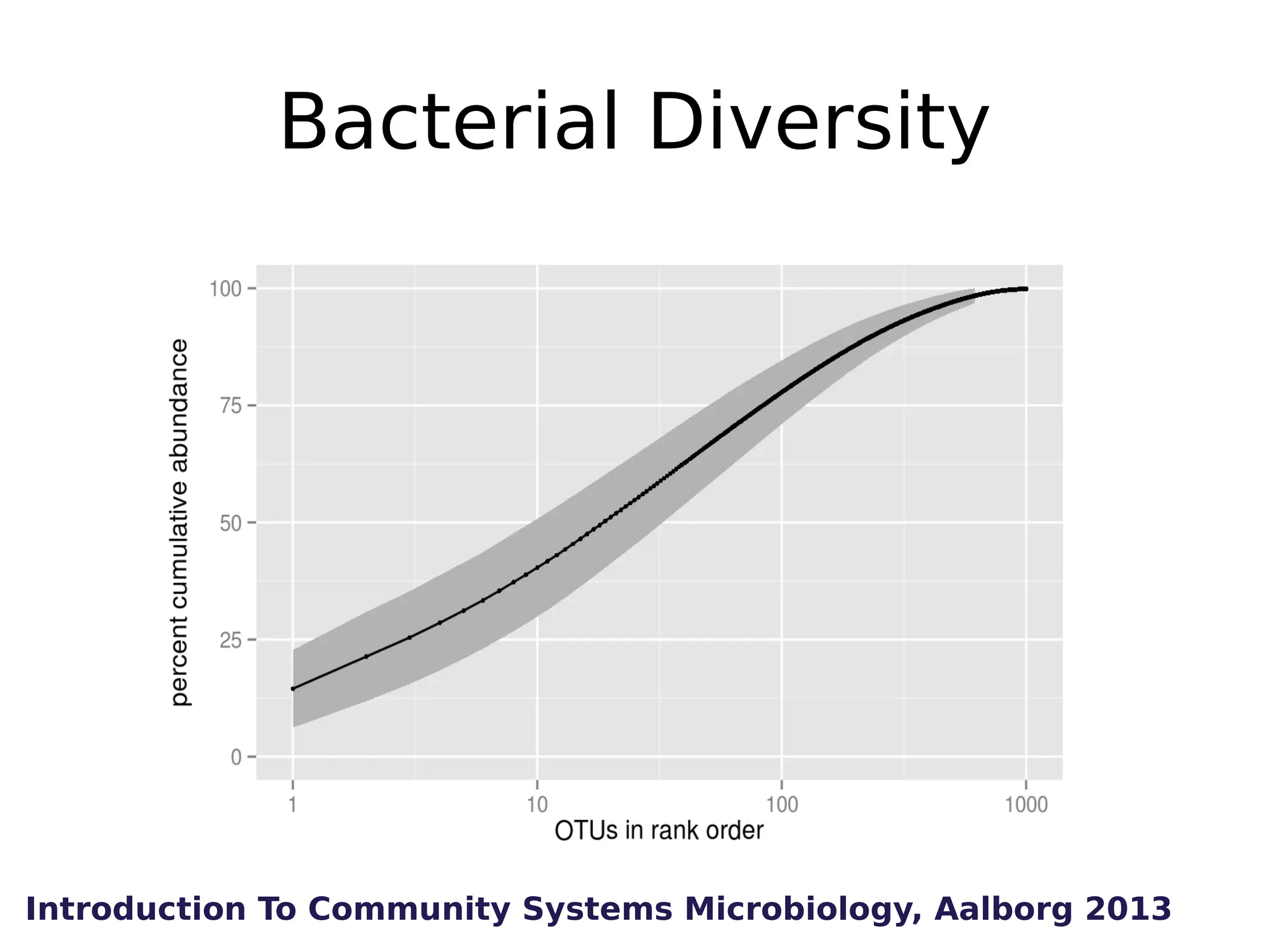 Bacterial Diversity

percent cumulative abundance

100
75
50
25
0

1
10
100
1000

OTUs in rank order

Introduction To Community Systems Microbiology, Aalborg 2013